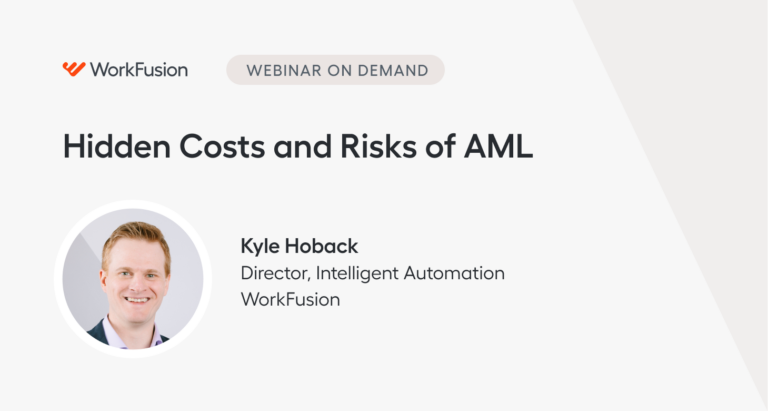 WorkFusion

WEBINAR ON DEMAND

Hidden Costs and Risks of AML

Kyle Hoback
Director, Intelligent Automation
WorkFusion